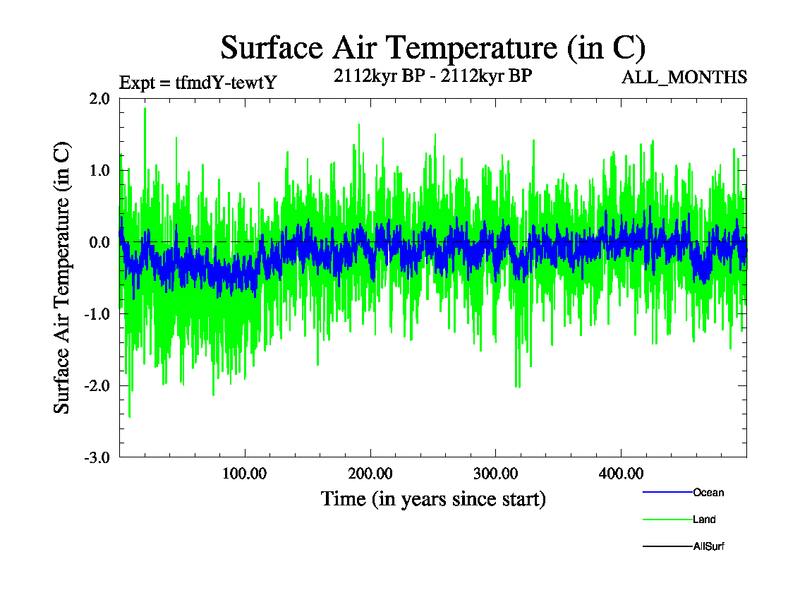 Surface Air Temperature (in C)

Expt = tfmdY-tewtY

2112kyr BP - 2112kyr BP

ALL_MONTHS

Surface Air Temperature (in C)

2.0
1.0
0.0
-1.0
-2.0
-3.0

100.00
200.00
300.00
400.00

Time (in years since start)

Ocean
Land
AllSurf